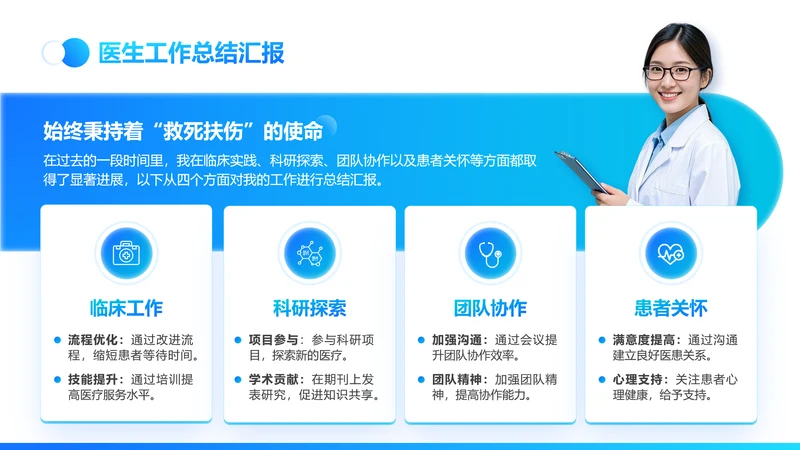 医生工作总结汇报

始终秉持着“救死扶伤”的使命

在过去的一段时间里，我在临床实践、科研探索、团队协作以及患者关怀等方面都取得了显著进展，以下从四个方面对我的工作进行总结汇报。

临床工作

流程优化：通过改进流程，缩短患者等待时间。

技能提升：通过培训提高医疗服务水平。

科研探索

项目参与：参与科研项目，探索新的医疗。

学术贡献：在期刊上发表研究，促进知识共享。

团队协作

加强沟通：通过会议提升团队协作效率。

团队精神：加强团队精神，提高协作能力。

患者关怀

满意度提高：通过沟通建立良好医患关系。

心理支持：关注患者心理健康，给予支持。